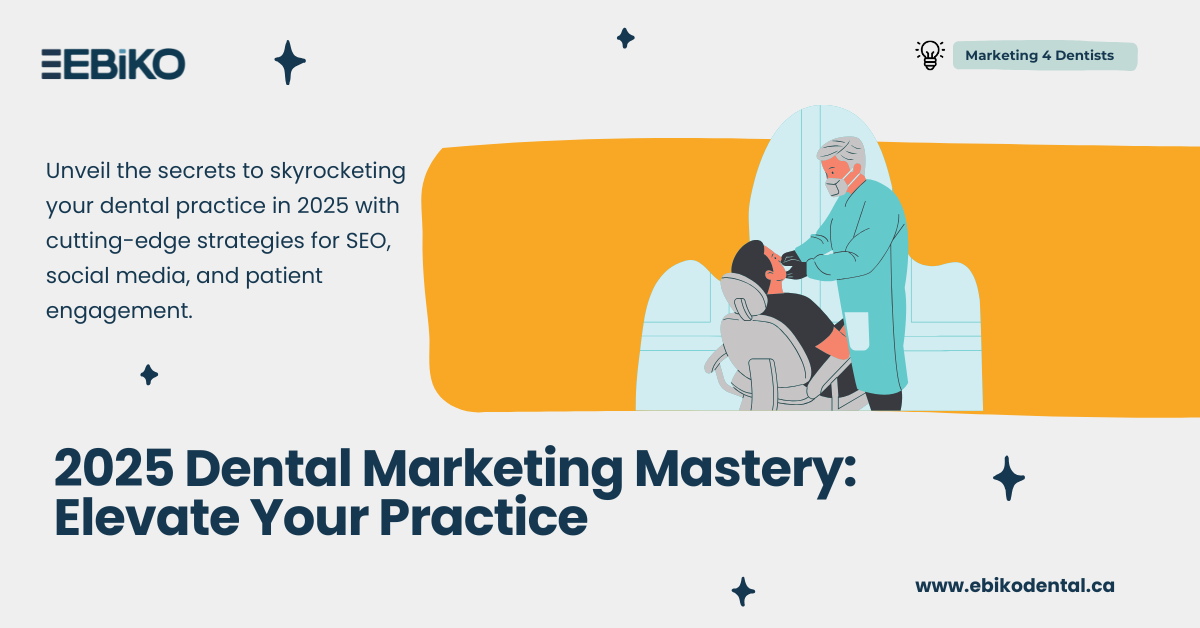 EBiKO

Marketing 4 Dentists

Unveil the secrets to skyrocketing your dental practice in 2025 with cutting-edge strategies for SEO, social media, and patient engagement.

2025 Dental Marketing Mastery: Elevate Your Practice

www.ebikodental.ca